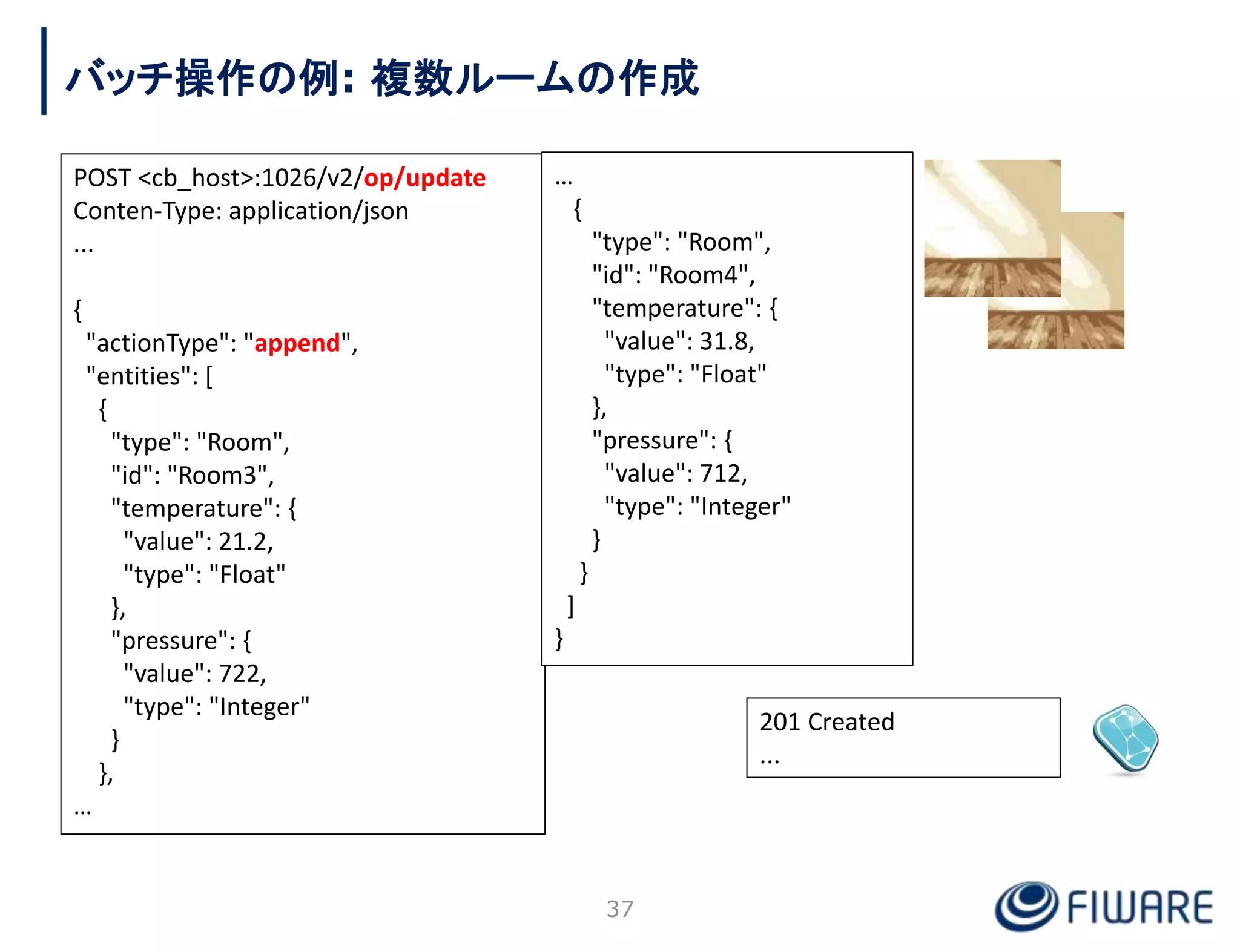 バッチ操作の例: 複数ルームの作成

POST <cb_host>:1026/v2/op/update
Conten-Type: application/json
...

{
  "actionType": "append",
  "entities": [
    {
      "type": "Room",
      "id": "Room3",
      "temperature": {
        "value": 21.2,
        "type": "Float"
      },
      "pressure": {
        "value": 722,
        "type": "Integer"
      }
    },
...

...
    {
      "type": "Room",
      "id": "Room4",
      "temperature": {
        "value": 31.8,
        "type": "Float"
      },
      "pressure": {
        "value": 712,
        "type": "Integer"
      }
    }
  ]
}

201 Created
...

37

FIWARE